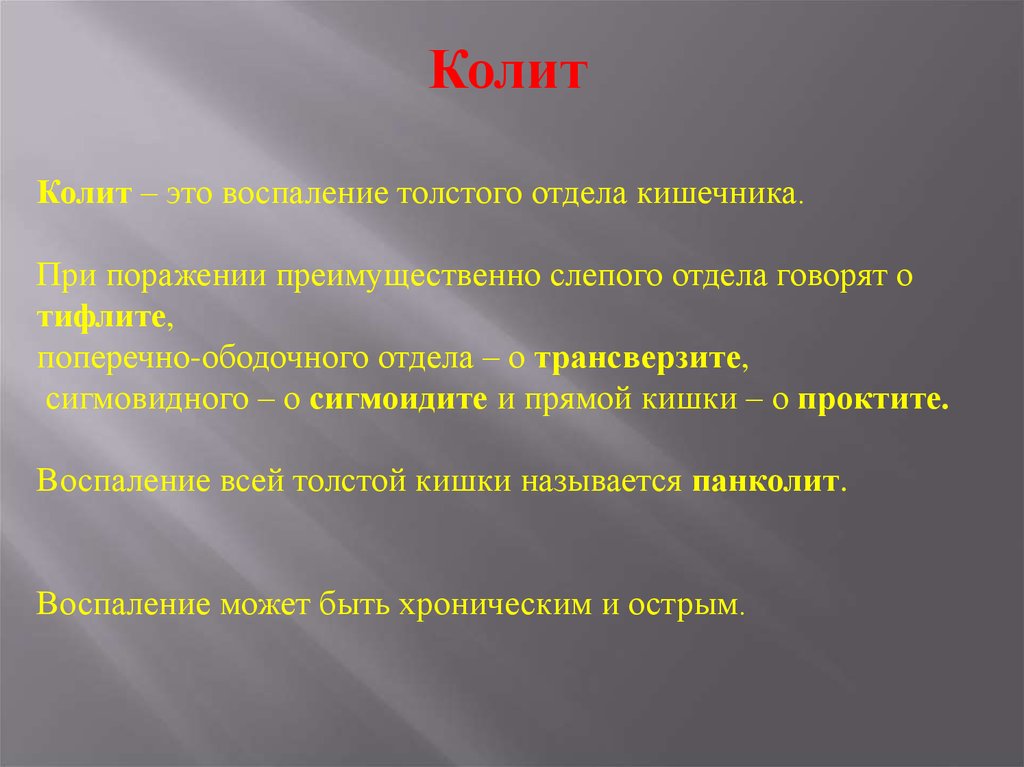 Колит

Колит – это воспаление толстого отдела кишечника.

При поражении преимущественно слепого отдела говорят о тифлите,
поперечно-ободочного отдела – о трансверзите,
сигмовидного – о сигмоидите и прямой кишки – о проктите.

Воспаление всей толстой кишки называется панколит.

Воспаление может быть хроническим и острым.